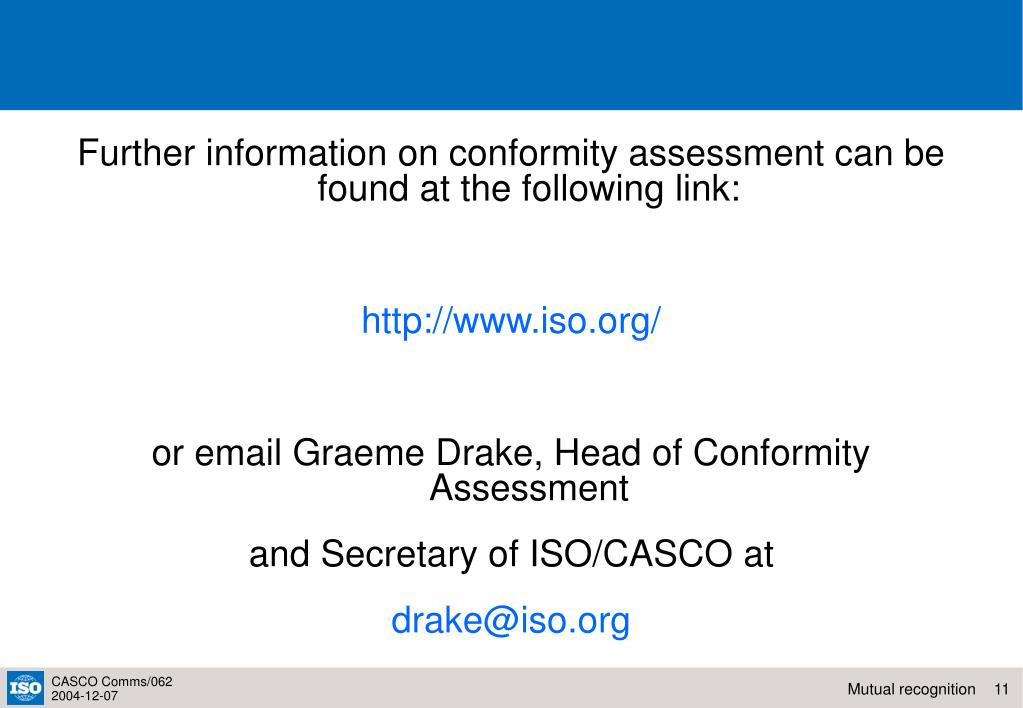 Further information on conformity assessment can be found at the following link:

http://www.iso.org/

or email Graeme Drake, Head of Conformity Assessment

and Secretary of ISO/CASCO at

drake@iso.org

ISO

CASCO Comms/062
2004-12-07

Mutual recognition 11